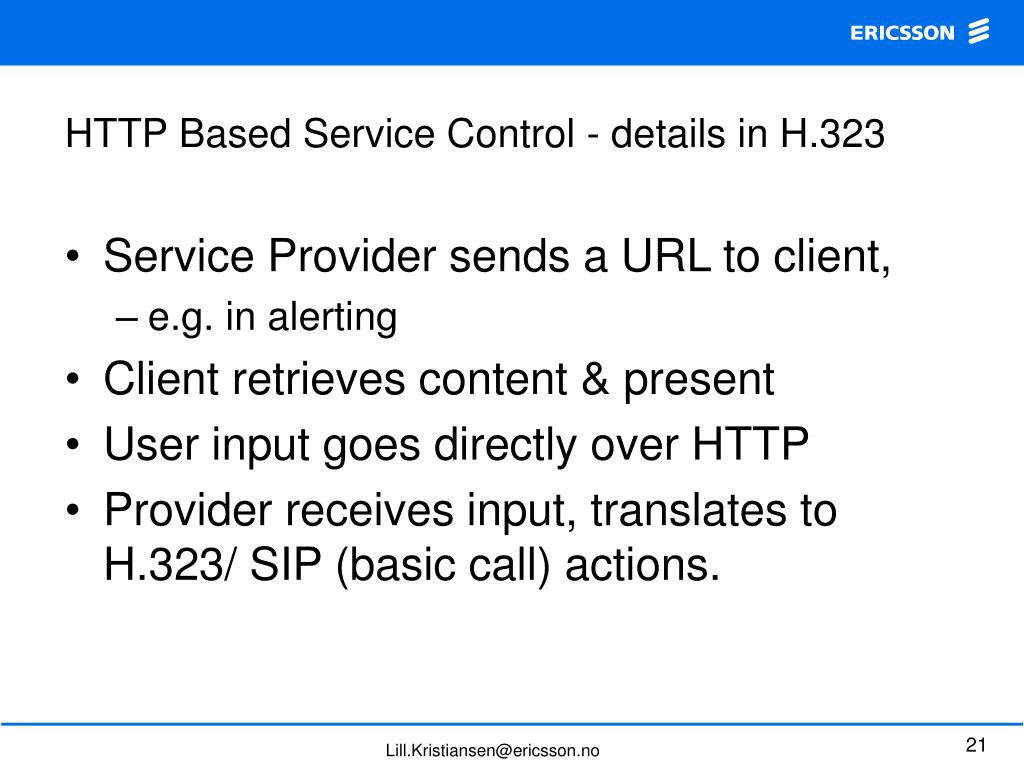 ERICSSON

HTTP Based Service Control - details in H.323

• Service Provider sends a URL to client,
– e.g. in alerting
• Client retrieves content & present
• User input goes directly over HTTP
• Provider receives input, translates to H.323/ SIP (basic call) actions.

Lill.Kristiansen@ericsson.no

21